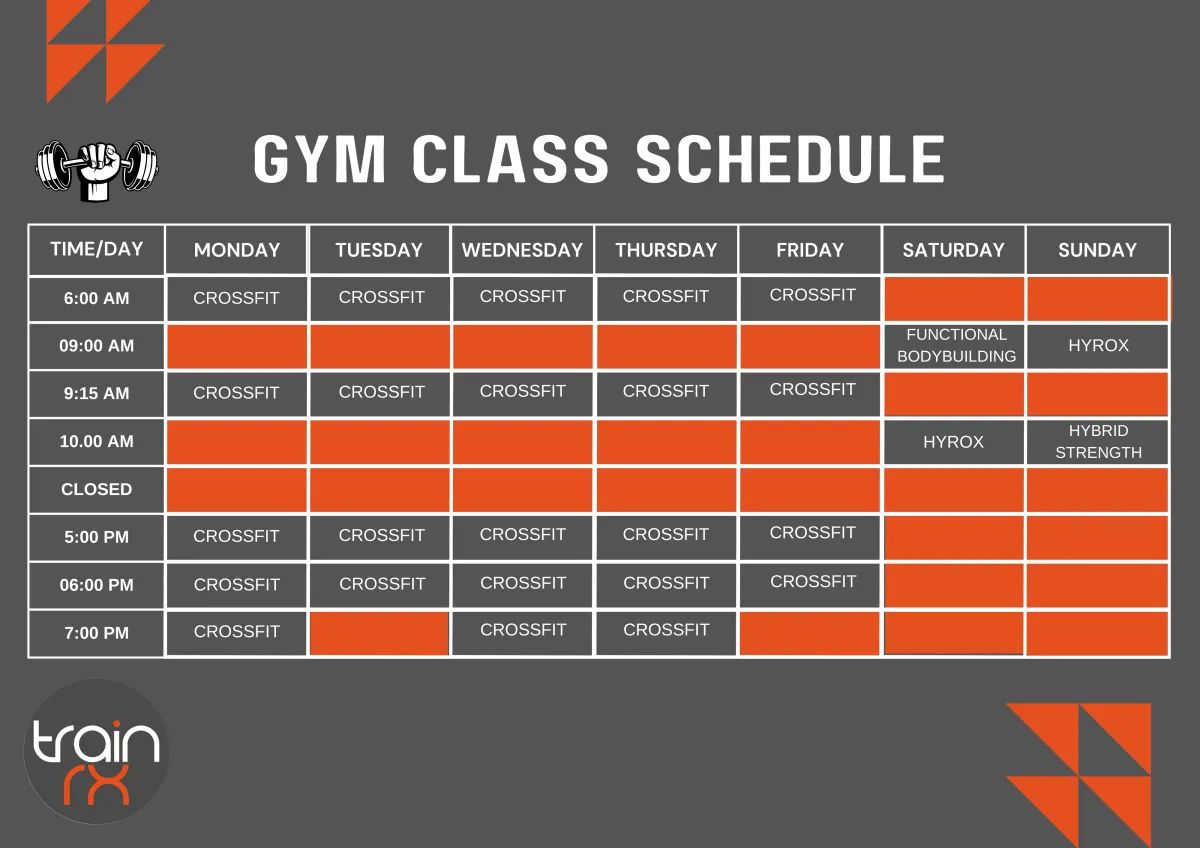 GYM CLASS SCHEDULE

| TIME/DAY | MONDAY | TUESDAY | WEDNESDAY | THURSDAY | FRIDAY | SATURDAY | SUNDAY |
|---|---|---|---|---|---|---|---|
| 6:00 AM | CROSSFIT | CROSSFIT | CROSSFIT | CROSSFIT | CROSSFIT | | |
| 09:00 AM | | | | | | FUNCTIONAL BODYBUILDING | HYROX |
| 9:15 AM | CROSSFIT | CROSSFIT | CROSSFIT | CROSSFIT | CROSSFIT | | |
| 10.00 AM | | | | | | HYROX | HYBRID STRENGTH |
| CLOSED | | | | | | | |
| 5:00 PM | CROSSFIT | CROSSFIT | CROSSFIT | CROSSFIT | CROSSFIT | | |
| 06:00 PM | CROSSFIT | CROSSFIT | CROSSFIT | CROSSFIT | CROSSFIT | | |
| 7:00 PM | CROSSFIT | | CROSSFIT | CROSSFIT | | | |

train rx